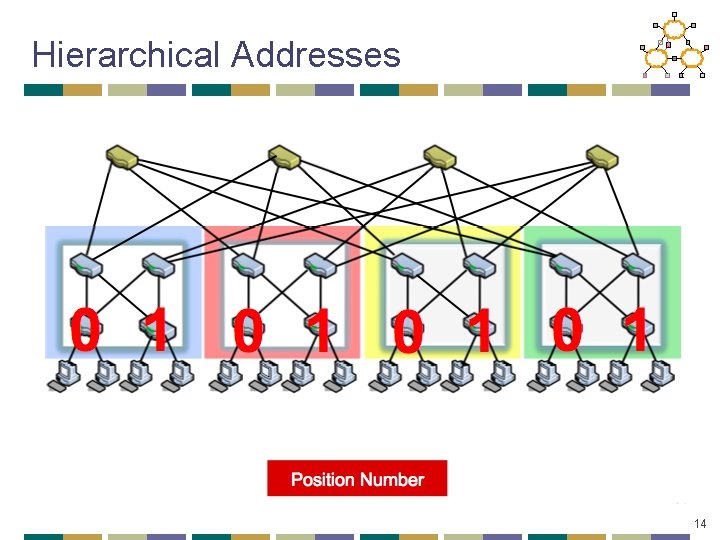 Hierarchical Addresses

0 1 0 1 0 1 0 1

Position Number

14